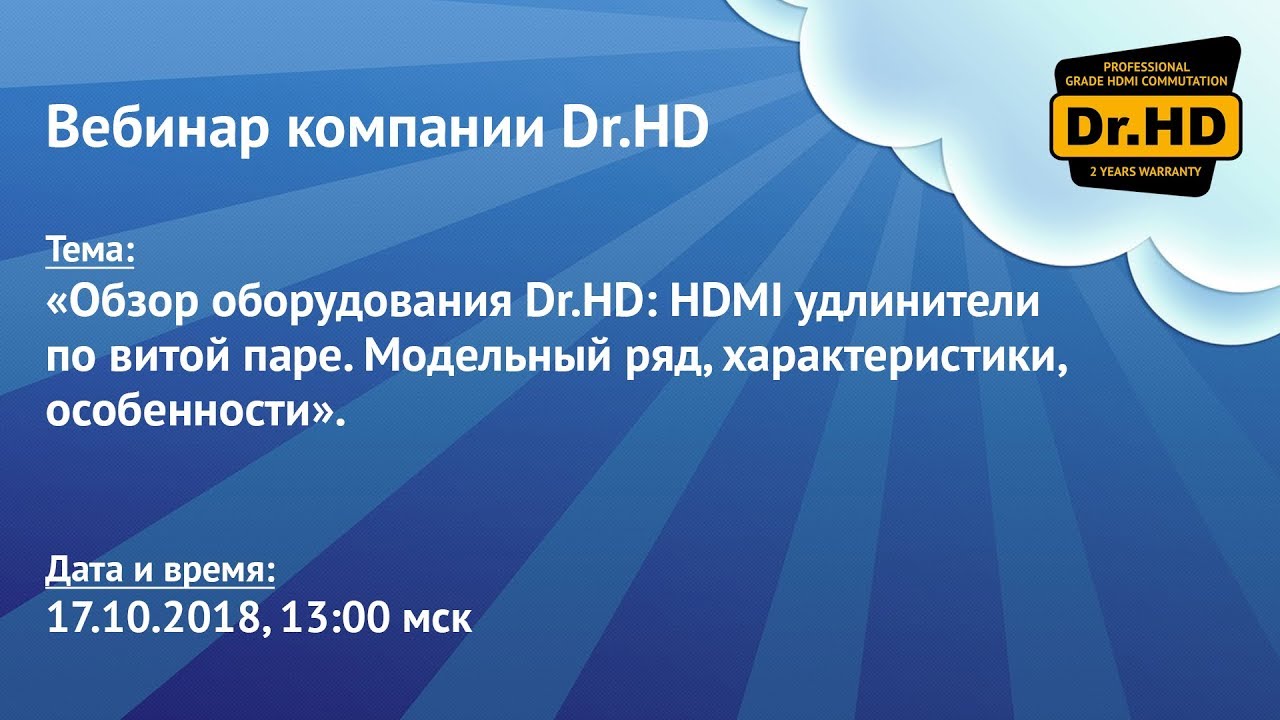 Вебинар компании Dr.HD

PROFESSIONAL
GRADE HDMI COMMUTATION
Dr.HD
2 YEARS WARRANTY

Тема:
«Обзор оборудования Dr.HD: HDMI удлинители по витой паре. Модельный ряд, характеристики, особенности».

Дата и время:
17.10.2018, 13:00 мск